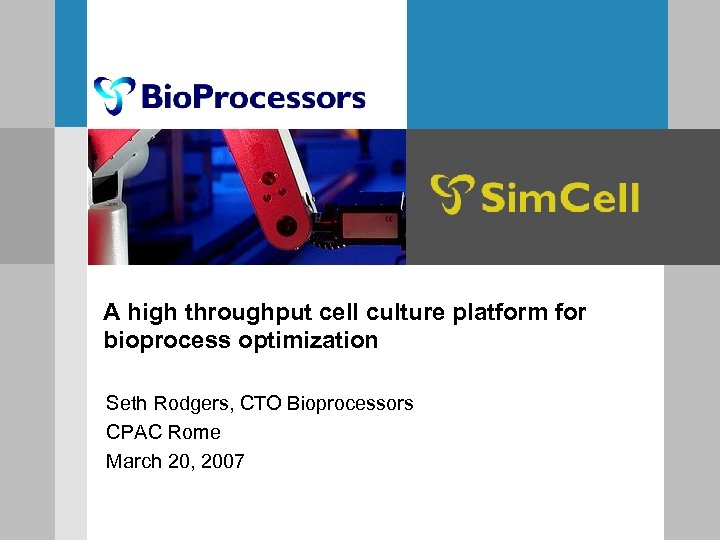 BioProcessors

SimCell

A high throughput cell culture platform for bioprocess optimization

Seth Rodgers, CTO Bioprocessors
CPAC Rome
March 20, 2007